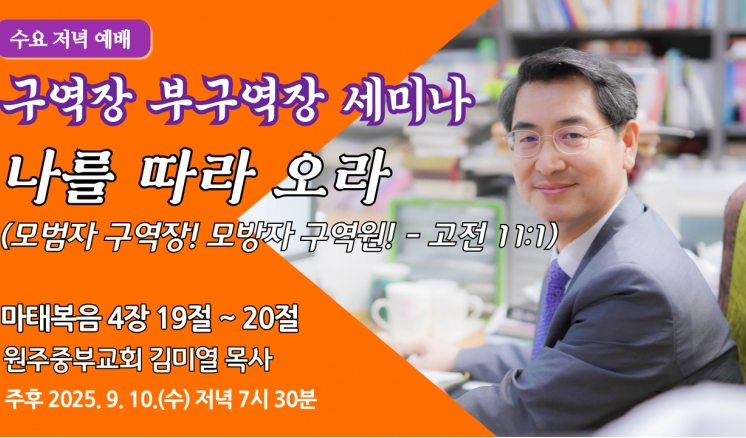 수요 저녁 예배

구역장 부구역장 세미나

나를 따라 오라

(모범자 구역장! 모방자 구역원! - 고전 11:1)

마태복음 4장 19절 ~ 20절

원주중부교회 김미열 목사

주후 2025. 9. 10.(수) 저녁 7시 30분